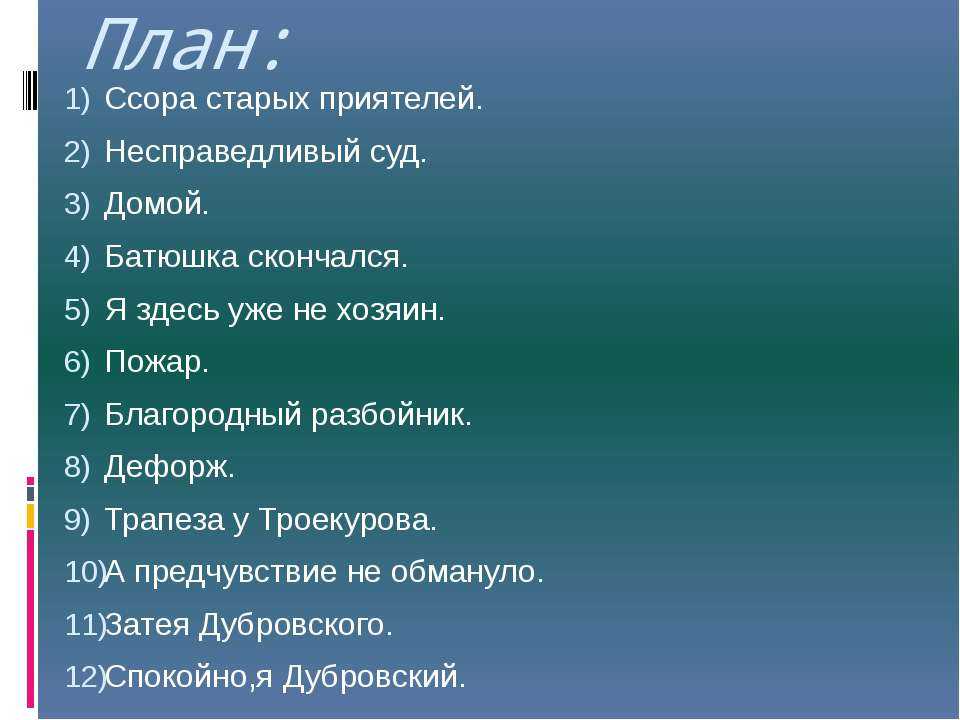 План:

1) Ссора старых приятелей.
2) Несправедливый суд.
3) Домой.
4) Батюшка скончался.
5) Я здесь уже не хозяин.
6) Пожар.
7) Благородный разбойник.
8) Дефорж.
9) Трапеза у Троекурова.
10)А предчувствие не обмануло.
11)Затея Дубровского.
12)Спокойно,я Дубровский.